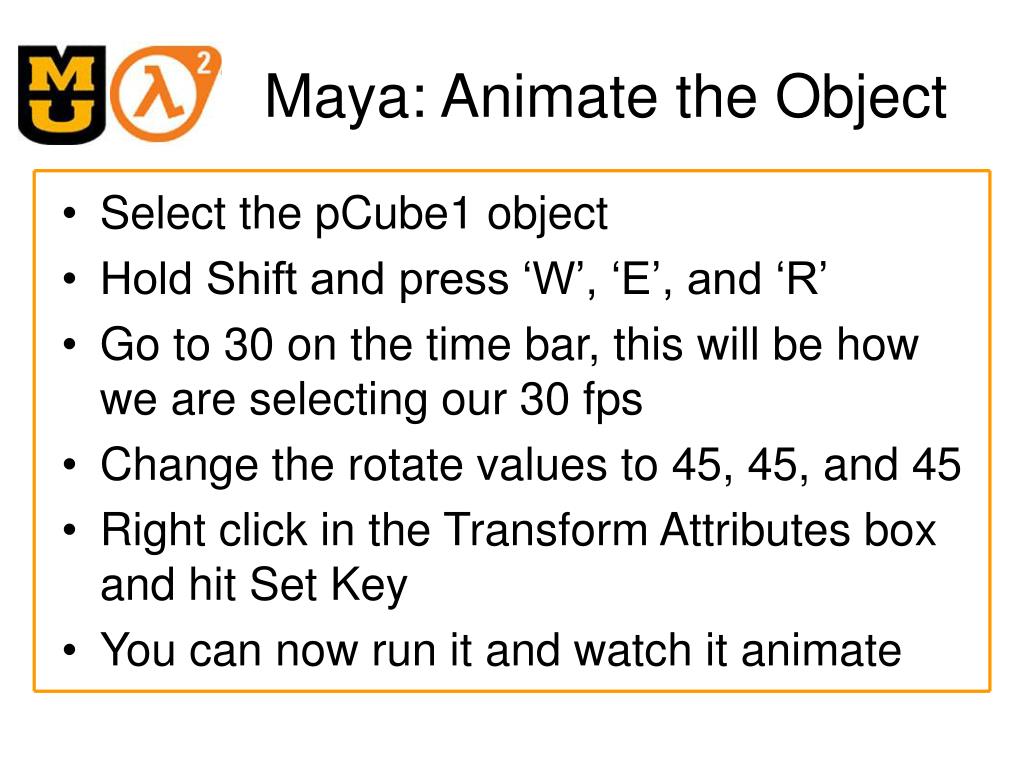 MU

λ 2

Maya: Animate the Object

• Select the pCube1 object
• Hold Shift and press ‘W’, ‘E’, and ‘R’
• Go to 30 on the time bar, this will be how we are selecting our 30 fps
• Change the rotate values to 45, 45, and 45
• Right click in the Transform Attributes box and hit Set Key
• You can now run it and watch it animate